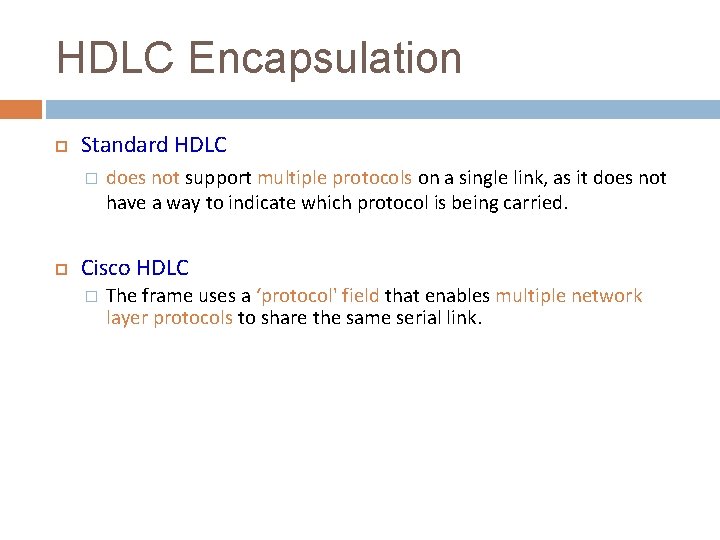 HDLC Encapsulation

Standard HDLC

does not support multiple protocols on a single link, as it does not have a way to indicate which protocol is being carried.

Cisco HDLC

The frame uses a ‘protocol' field that enables multiple network layer protocols to share the same serial link.